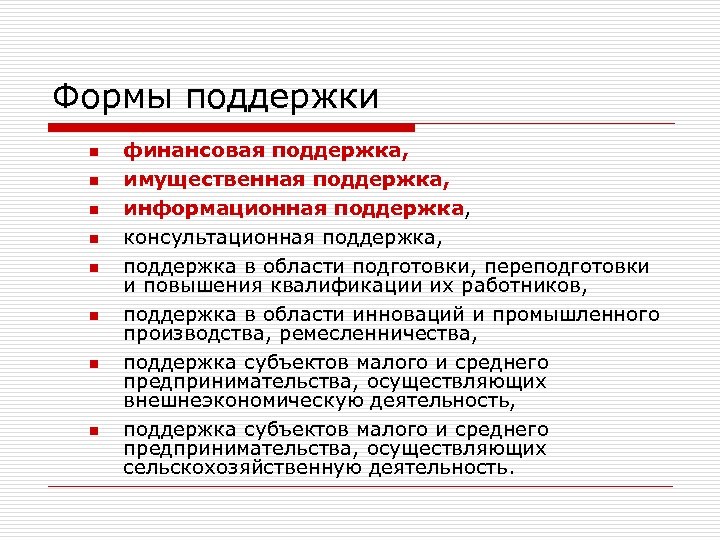 Формы поддержки

- финансовая поддержка,
- имущественная поддержка,
- информационная поддержка,
- консультационная поддержка,
- поддержка в области подготовки, переподготовки и повышения квалификации их работников,
- поддержка в области инноваций и промышленного производства, ремесленничества,
- поддержка субъектов малого и среднего предпринимательства, осуществляющих внешнеэкономическую деятельность,
- поддержка субъектов малого и среднего предпринимательства, осуществляющих сельскохозяйственную деятельность.